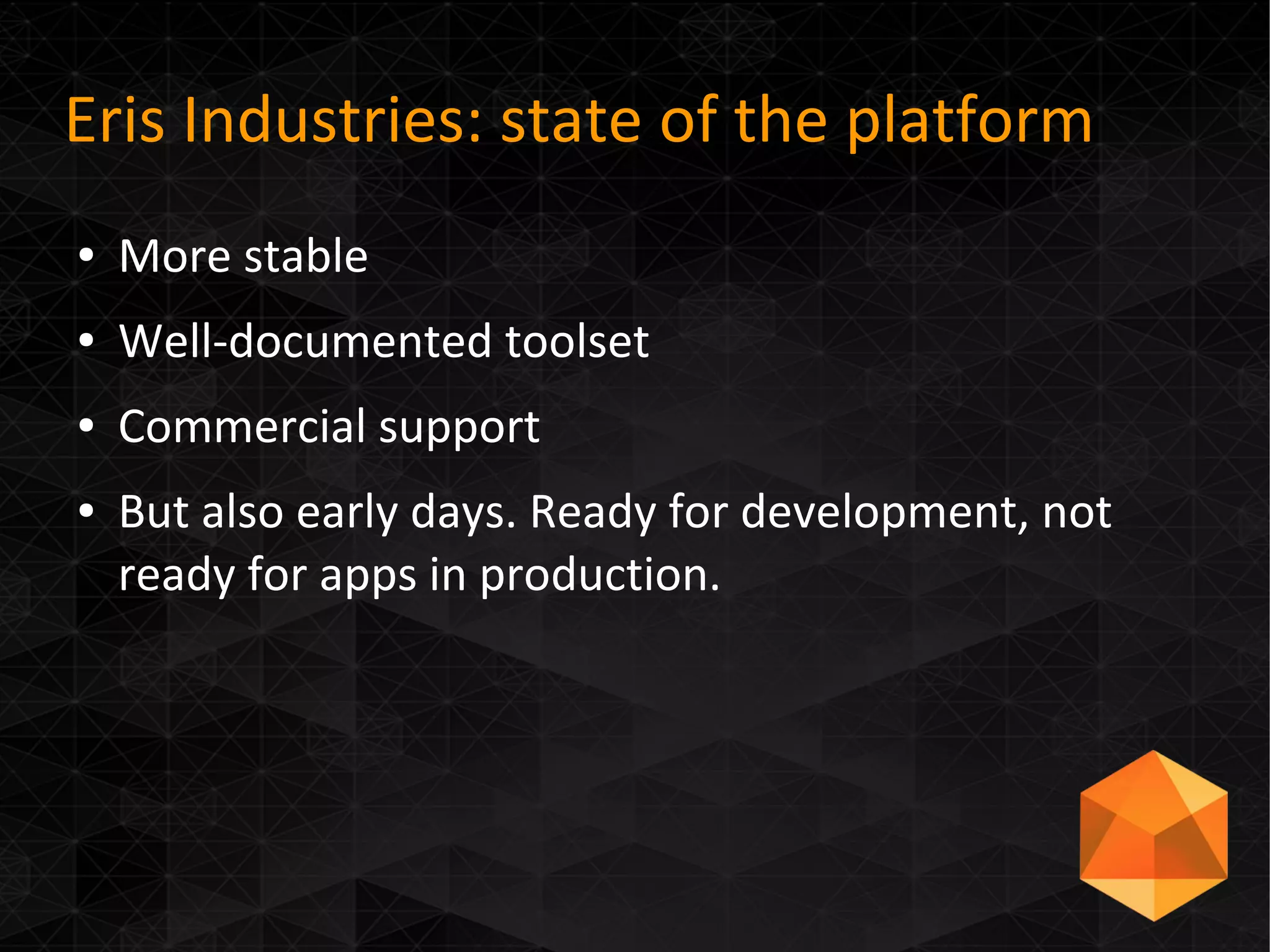 Eris Industries: state of the platform

• More stable
• Well-documented toolset
• Commercial support
• But also early days. Ready for development, not ready for apps in production.